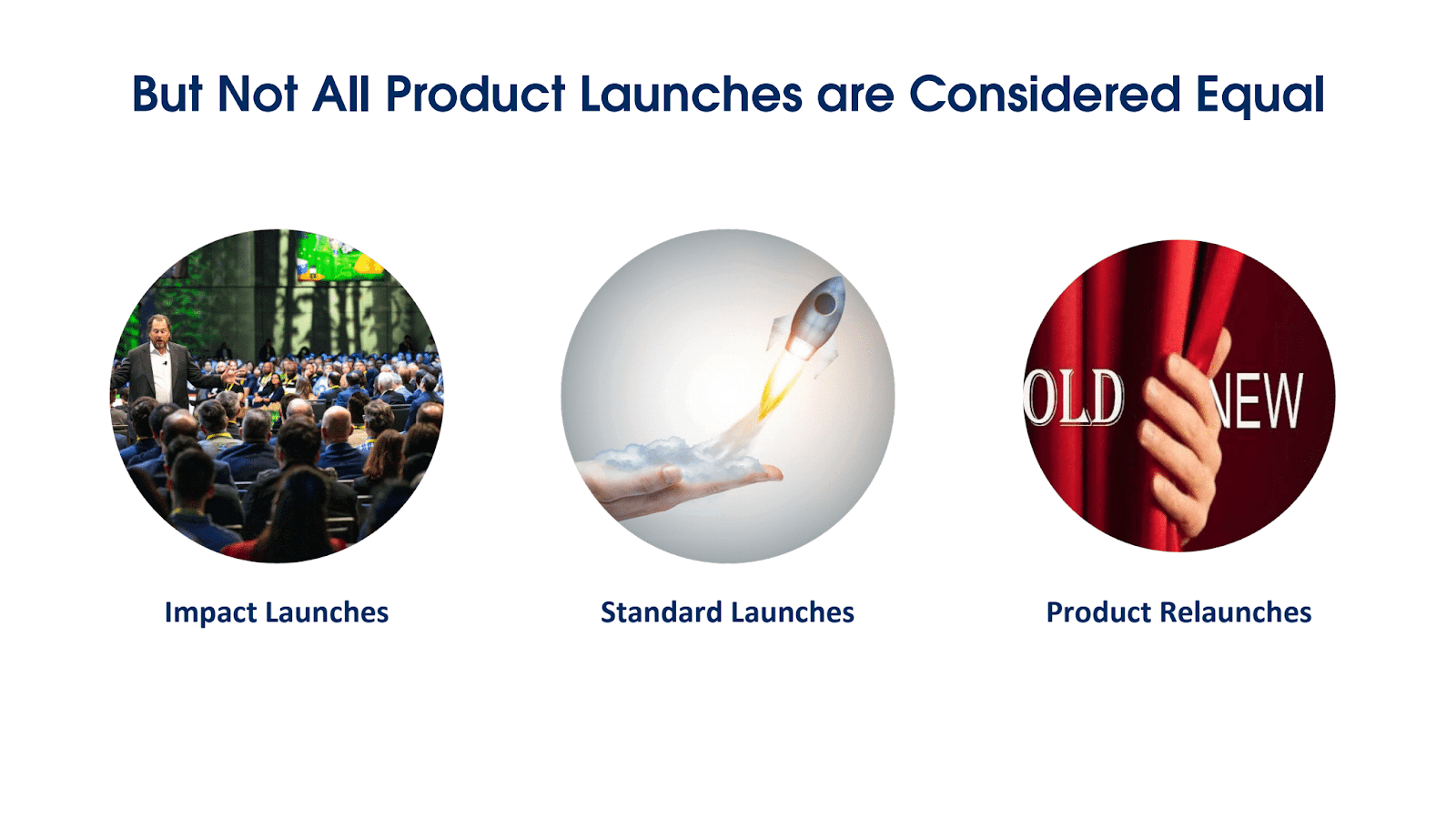 But Not All Product Launches are Considered Equal

OLD NEW

Impact Launches

Standard Launches

Product Relaunches